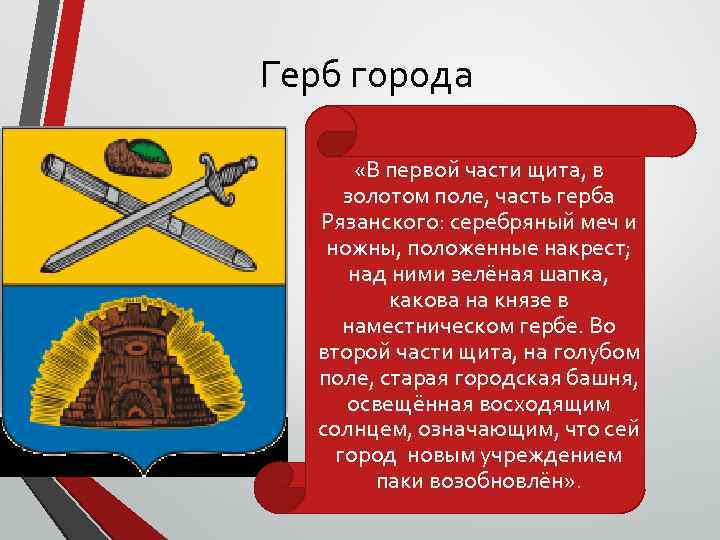 Герб города

«В первой части щита, в золотом поле, часть герба Рязанского: серебряный меч и ножны, положенные накрест; над ними зелёная шапка, какова на князе в наместническом гербе. Во второй части щита, на голубом поле, старая городская башня, освещённая восходящим солнцем, означающим, что сей город новым учреждением паки возобновлён».